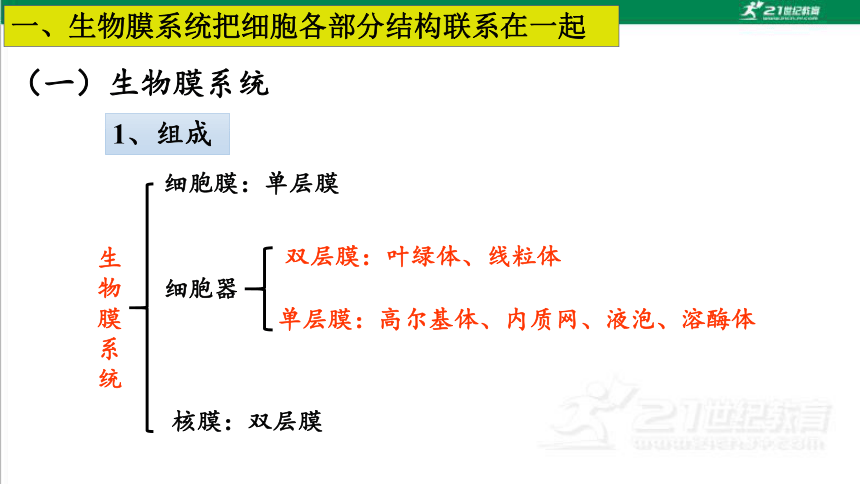 一、生物膜系统把细胞各部分结构联系在一起

21世纪教育

（一）生物膜系统

1、组成

生物膜系统

细胞膜：单层膜

细胞器

双层膜：叶绿体、线粒体

单层膜：高尔基体、内质网、液泡、溶酶体

核膜：双层膜

21世纪教育